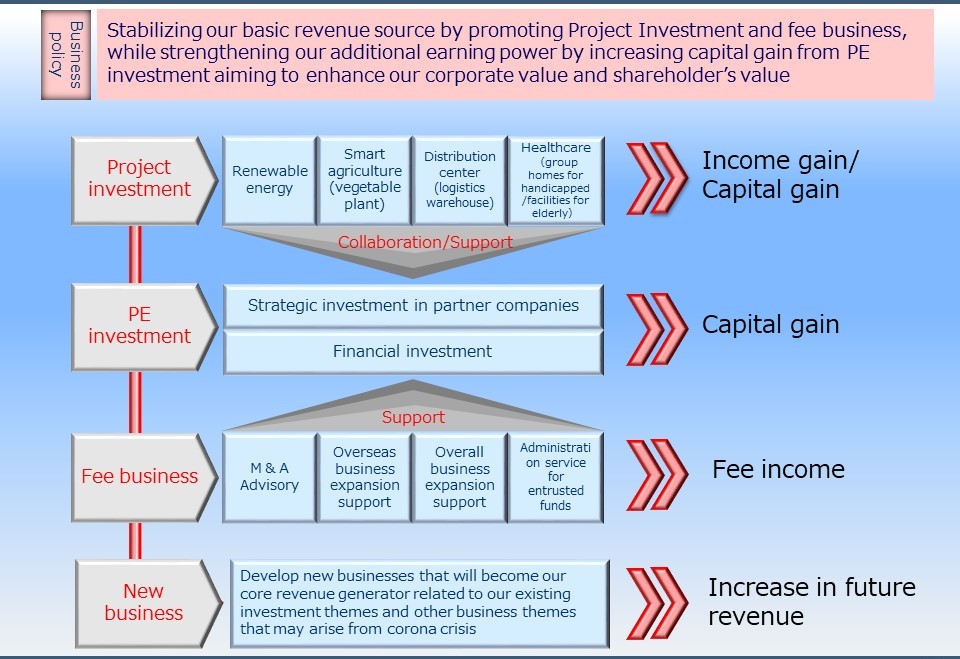 Business policy

Stabilizing our basic revenue source by promoting Project Investment and fee business, while strengthening our additional earning power by increasing capital gain from PE investment aiming to enhance our corporate value and shareholder's value

Project investment

Renewable energy

Smart agriculture (vegetable plant)

Distribution center (logistics warehouse)

Healthcare (group homes for handicapped /facilities for elderly)

Income gain/ Capital gain

Collaboration/Support

PE investment

Strategic investment in partner companies

Financial investment

Capital gain

Support

Fee business

M & A Advisory

Overseas business expansion support

Overall business expansion support

Administration service for entrusted funds

Fee income

New business

Develop new businesses that will become our core revenue generator related to our existing investment themes and other business themes that may arise from corona crisis

Increase in future revenue